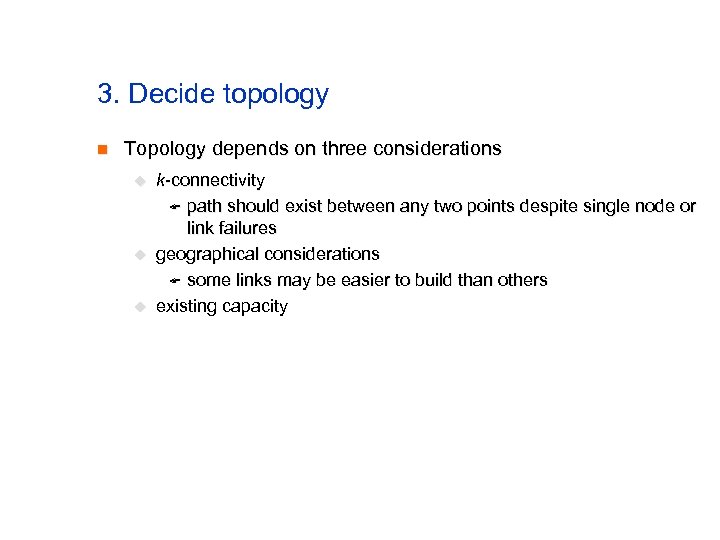 3. Decide topology

Topology depends on three considerations

k-connectivity

path should exist between any two points despite single node or link failures

geographical considerations

some links may be easier to build than others

existing capacity